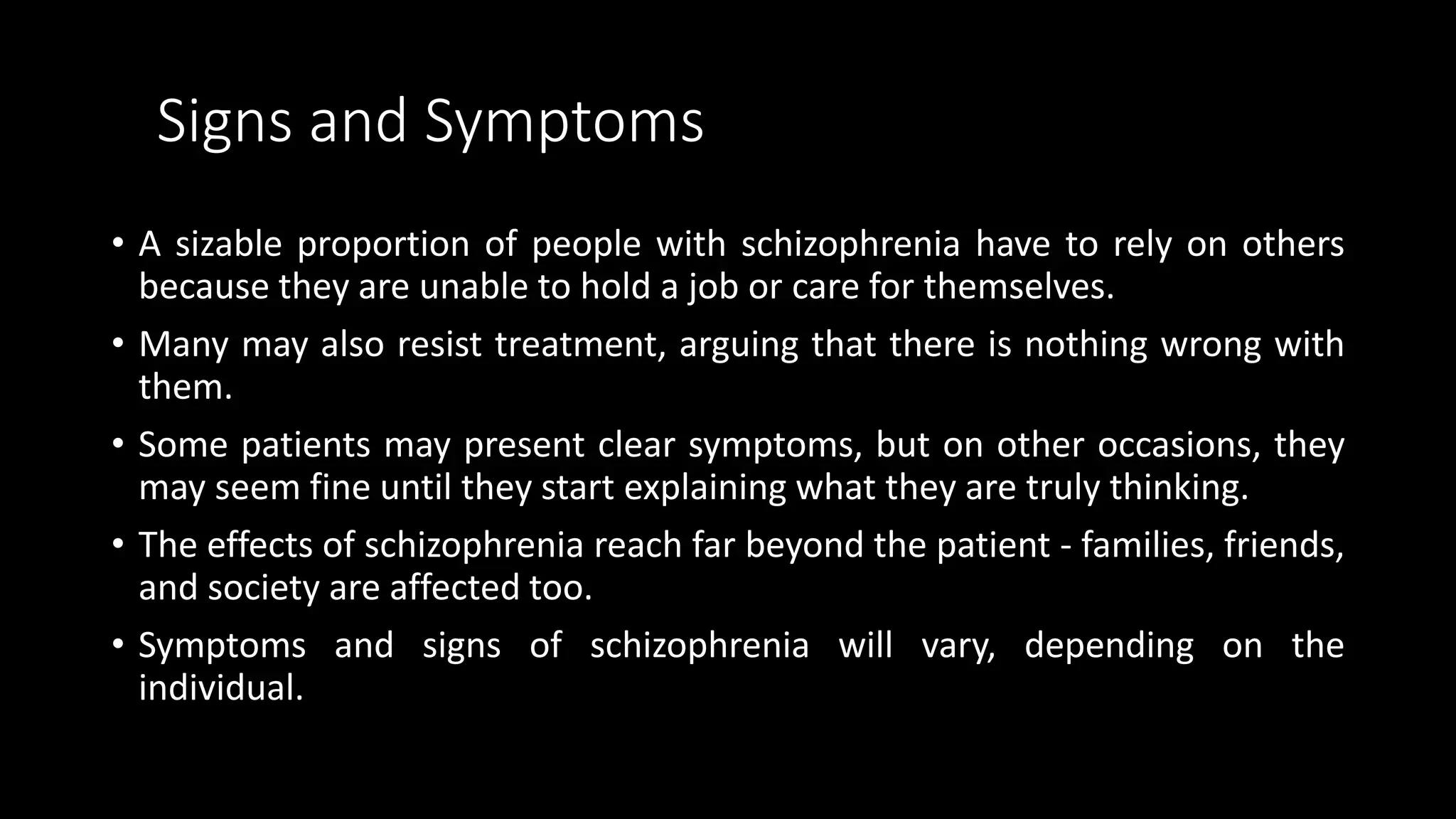 Signs and Symptoms

• A sizable proportion of people with schizophrenia have to rely on others because they are unable to hold a job or care for themselves.

• Many may also resist treatment, arguing that there is nothing wrong with them.

• Some patients may present clear symptoms, but on other occasions, they may seem fine until they start explaining what they are truly thinking.

• The effects of schizophrenia reach far beyond the patient - families, friends, and society are affected too.

• Symptoms and signs of schizophrenia will vary, depending on the individual.